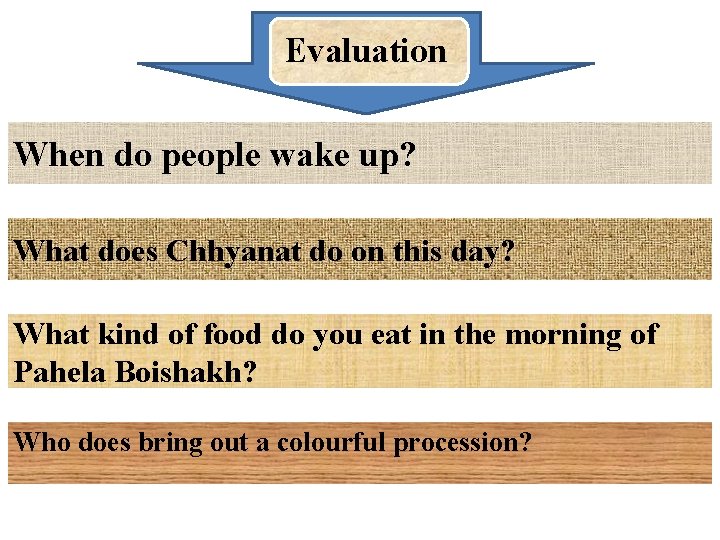 Evaluation

When do people wake up?

What does Chhyanat do on this day?

What kind of food do you eat in the morning of Pahela Boishakh?

Who does bring out a colourful procession?